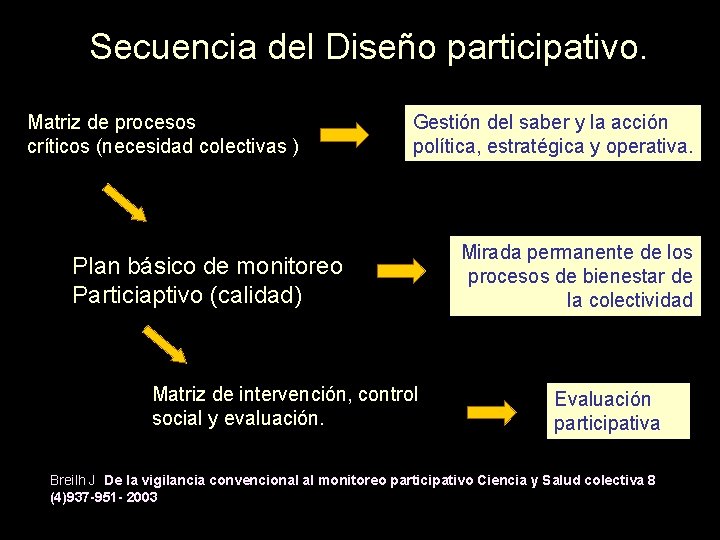 Secuencia del Diseño participativo.

Matriz de procesos críticos (necesidad colectivas )

Gestión del saber y la acción política, estratégica y operativa.

Plan básico de monitoreo Particiaptivo (calidad)

Mirada permanente de los procesos de bienestar de la colectividad

Matriz de intervención, control social y evaluación.

Evaluación participativa

Breilh J De la vigilancia convencional al monitoreo participativo Ciencia y Salud colectiva 8 (4)937-951- 2003